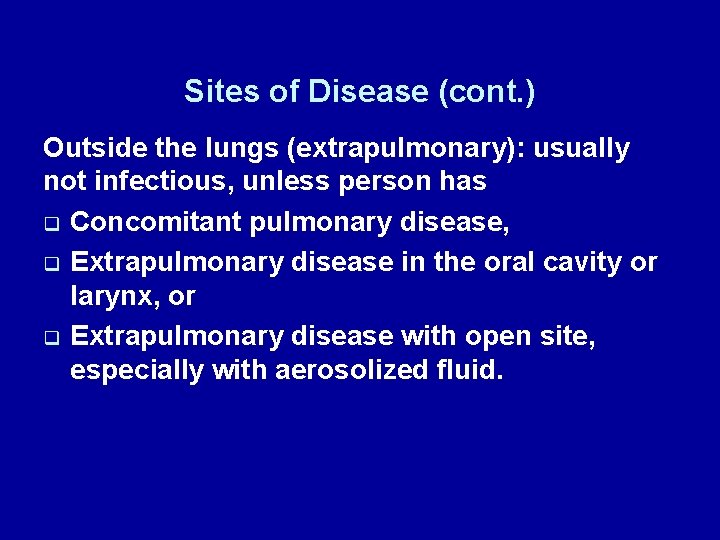 Sites of Disease (cont.)

Outside the lungs (extrapulmonary): usually not infectious, unless person has

❑ Concomitant pulmonary disease,

❑ Extrapulmonary disease in the oral cavity or larynx, or

❑ Extrapulmonary disease with open site, especially with aerosolized fluid.